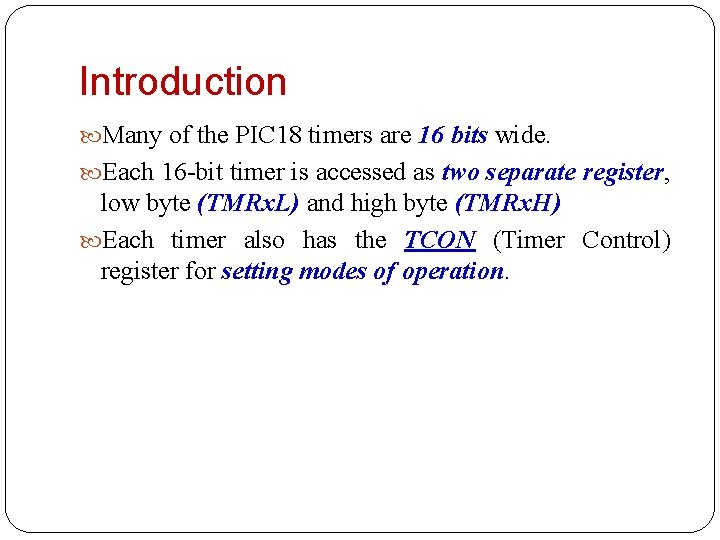 Introduction

Many of the PIC18 timers are 16 bits wide.

Each 16-bit timer is accessed as two separate register, low byte (TMRxL) and high byte (TMRxH)

Each timer also has the TCON (Timer Control) register for setting modes of operation.